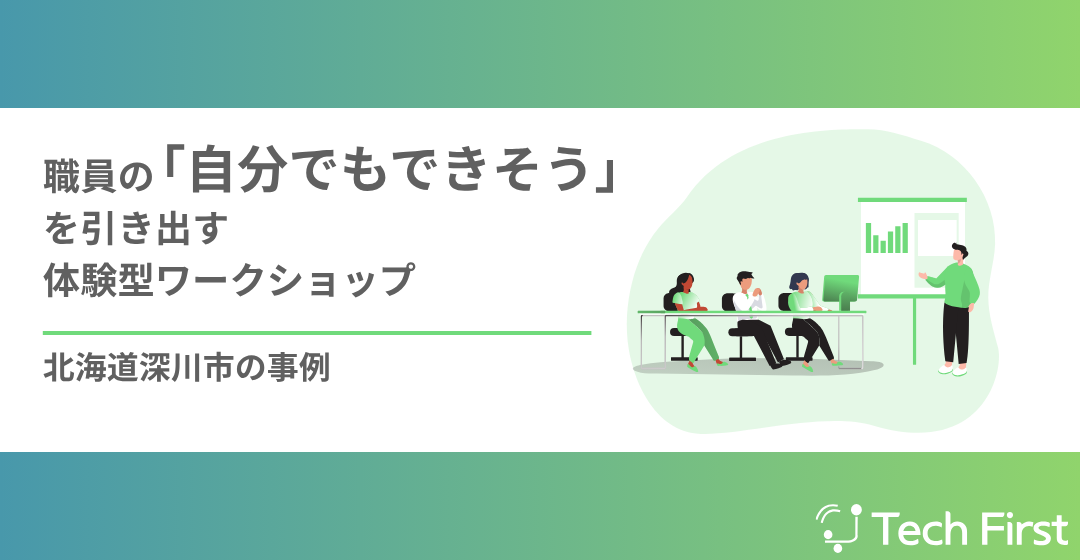 職員の「自分でもできそう」を引き出す体験型ワークショップ

北海道深川市の事例

Tech First